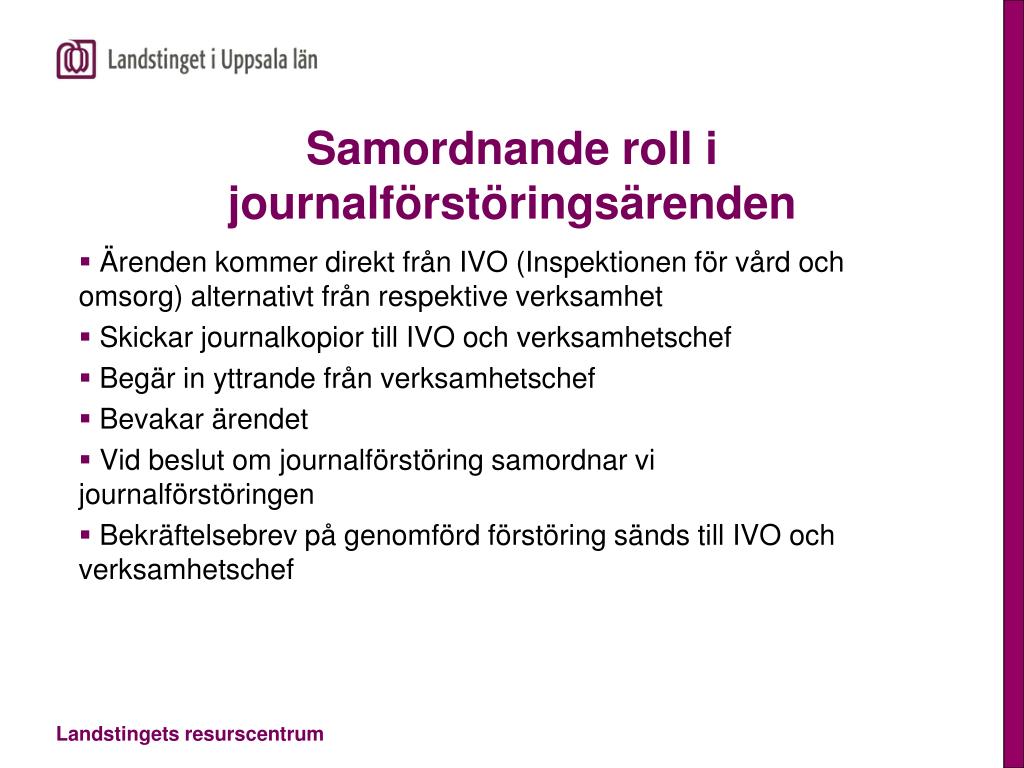 Landstinget i Uppsala län

Samordnande roll i journalförstöringsärenden

▪ Ärenden kommer direkt från IVO (Inspektionen för vård och omsorg) alternativt från respektive verksamhet

▪ Skickar journalkopior till IVO och verksamhetschef

▪ Begär in yttrande från verksamhetschef

▪ Bevakar ärendet

▪ Vid beslut om journalförstöring samordnar vi journalförstöringen

▪ Bekräftelsebrev på genomförd förstöring sänds till IVO och verksamhetschef

Landstingets resurscentrum